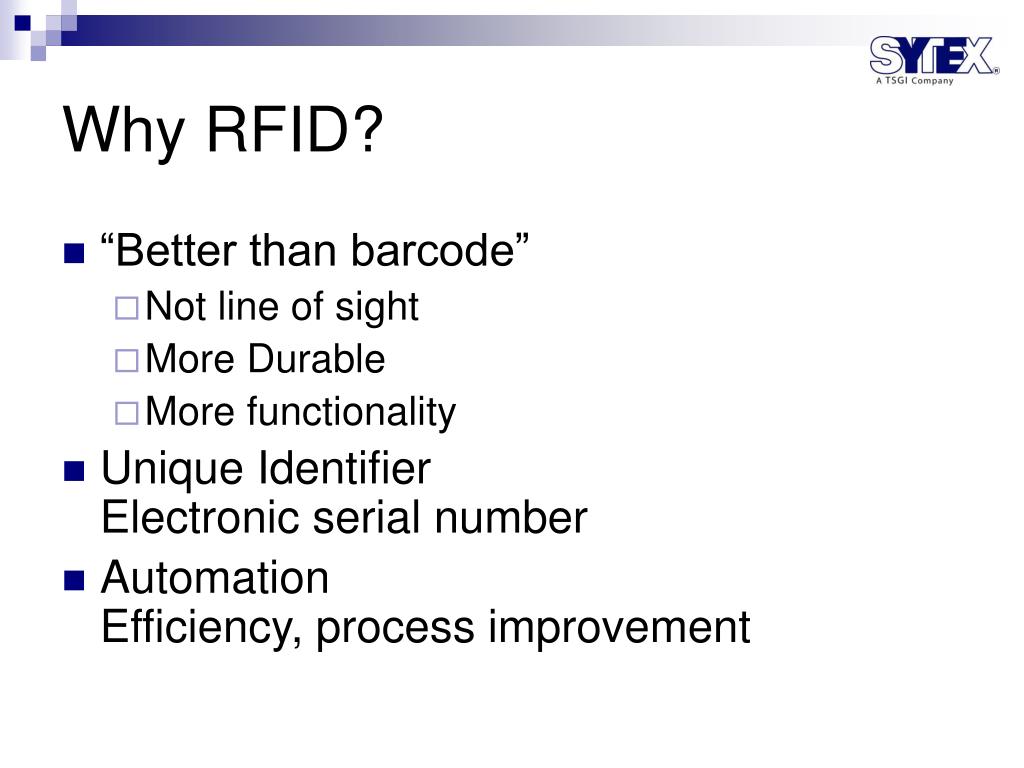 SYTEX®
A TSGI Company

Why RFID?

“Better than barcode”
Not line of sight
More Durable
More functionality

Unique Identifier
Electronic serial number

Automation
Efficiency, process improvement